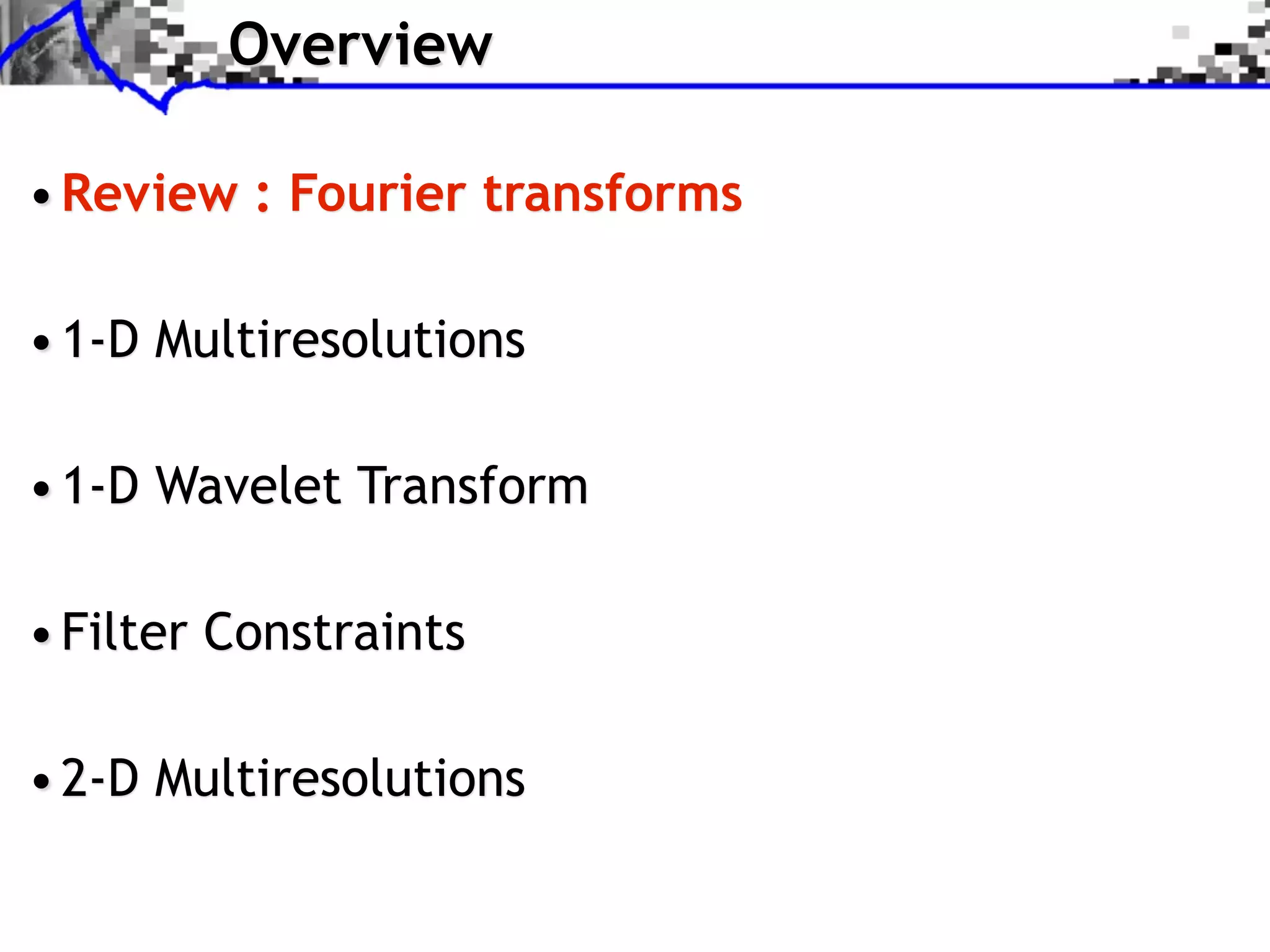 Overview

• Review : Fourier transforms

• 1-D Multiresolutions

• 1-D Wavelet Transform

• Filter Constraints

• 2-D Multiresolutions